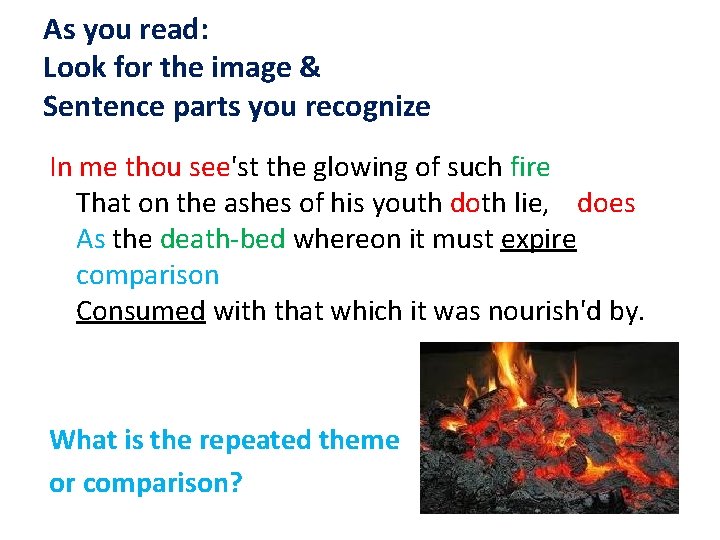 As you read:
Look for the image &
Sentence parts you recognize

In me thou see'st the glowing of such fire
That on the ashes of his youth doth lie, does
As the death-bed whereon it must expire
comparison
Consumed with that which it was nourish'd by.

What is the repeated theme or comparison?